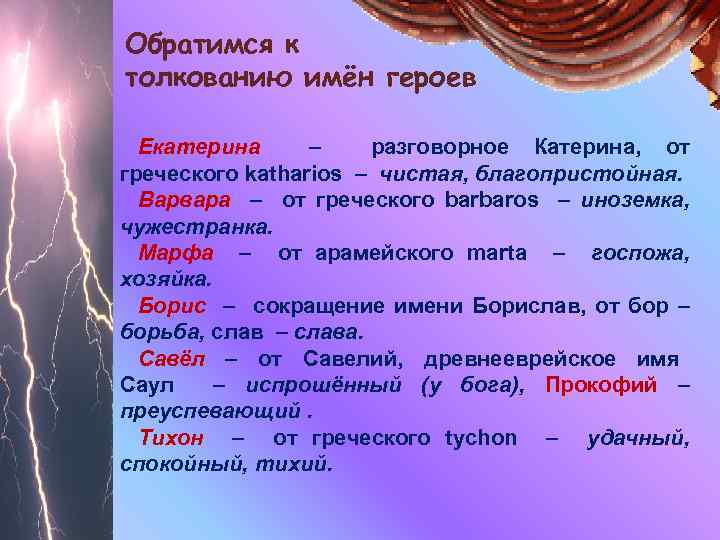 Обратимся к толкованию имён героев

Екатерина – разговорное Катерина, от греческого katharios – чистая, благопристойная.
Варвара – от греческого barbaros – иноземка, чужестранка.
Марфа – от арамейского marta – госпожа, хозяйка.
Борис – сокращение имени Борислав, от бор – борьба, слав – слава.
Савёл – от Савелий, древнееврейское имя Саул – испрошённый (у бога), Прокофий – преуспевающий .
Тихон – от греческого tychon – удачный, спокойный, тихий.